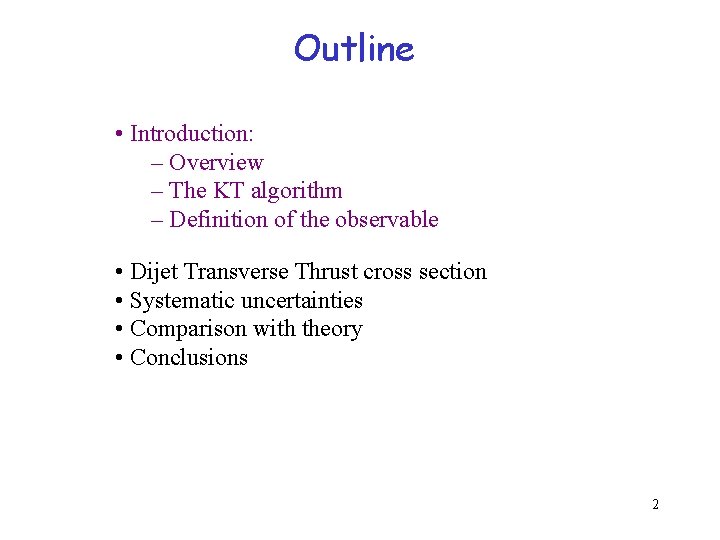 Outline

• Introduction:
  – Overview
  – The KT algorithm
  – Definition of the observable

• Dijet Transverse Thrust cross section
• Systematic uncertainties
• Comparison with theory
• Conclusions

2